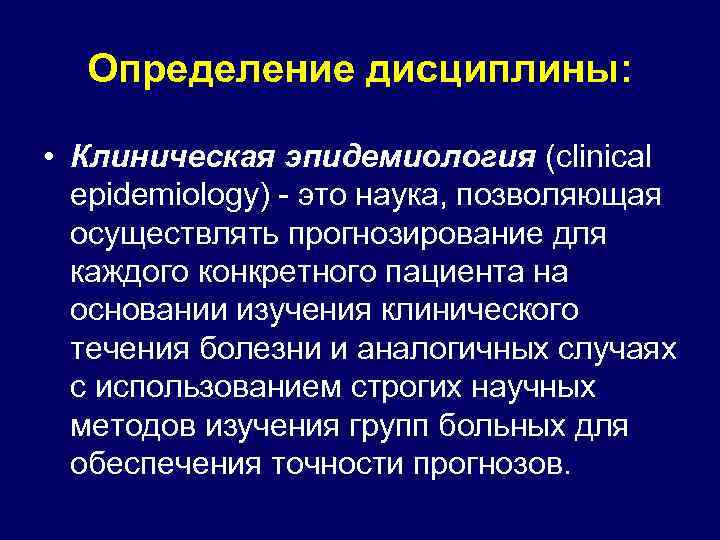 Определение дисциплины:

• Клиническая эпидемиология (clinical epidemiology) - это наука, позволяющая осуществлять прогнозирование для каждого конкретного пациента на основании изучения клинического течения болезни и аналогичных случаях с использованием строгих научных методов изучения групп больных для обеспечения точности прогнозов.